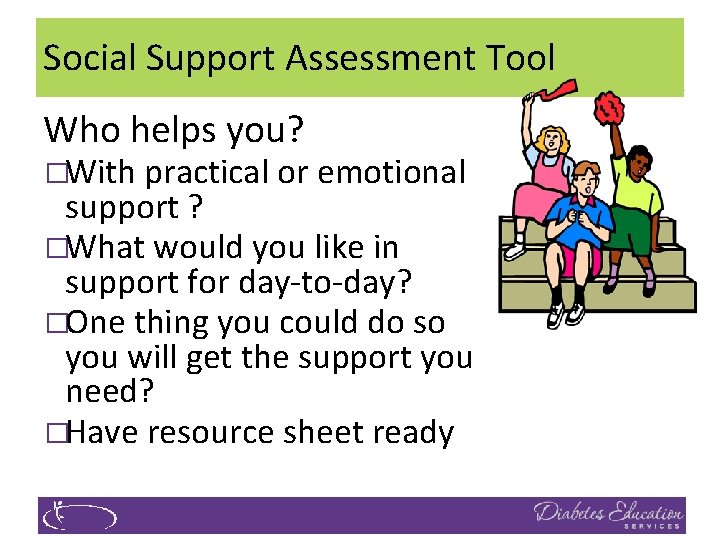 Social Support Assessment Tool

Who helps you?

□With practical or emotional support ?

□What would you like in support for day-to-day?

□One thing you could do so you will get the support you need?

□Have resource sheet ready

Diabetes Education SERVICES